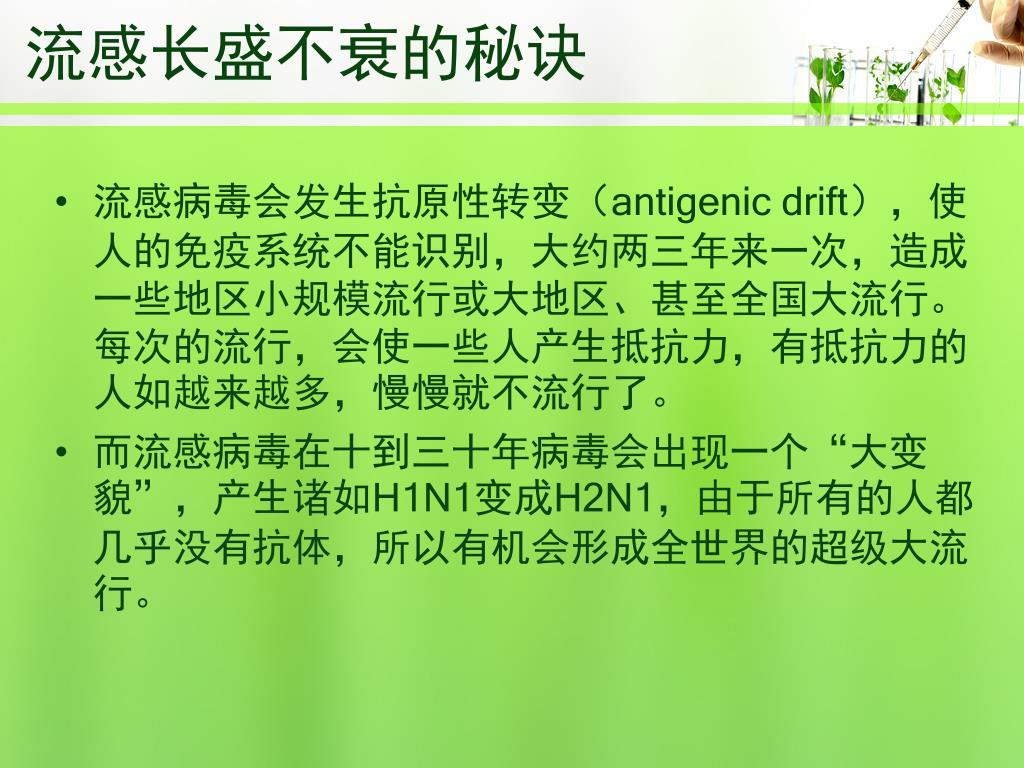 流感长盛不衰的秘诀

• 流感病毒会发生抗原性转变（antigenic drift），使人的免疫系统不能识别，大约两三年来一次，造成一些地区小规模流行或大地区、甚至全国大流行。每次的流行，会使一些人产生抵抗力，有抵抗力的人如越来越多，慢慢就不流行了。

• 而流感病毒在十到三十年病毒会出现一个“大变貌”，产生诸如H1N1变成H2N1，由于所有的人都几乎没有抗体，所以有机会形成全世界的超级大流行。